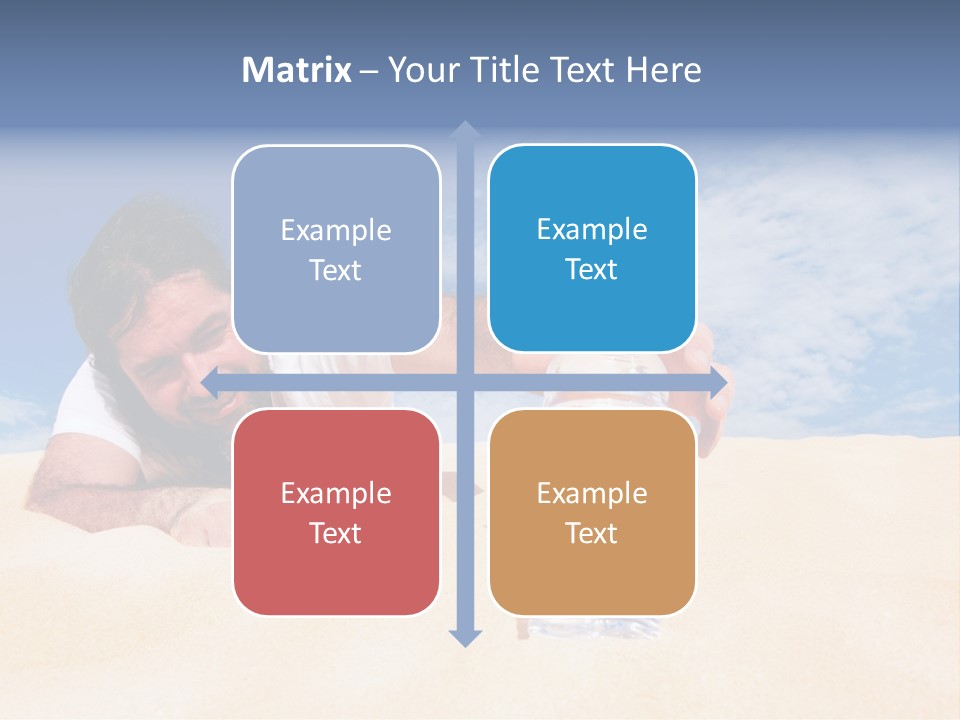 Matrix – Your Title Text Here

Example Text

Example Text

Example Text

Example Text